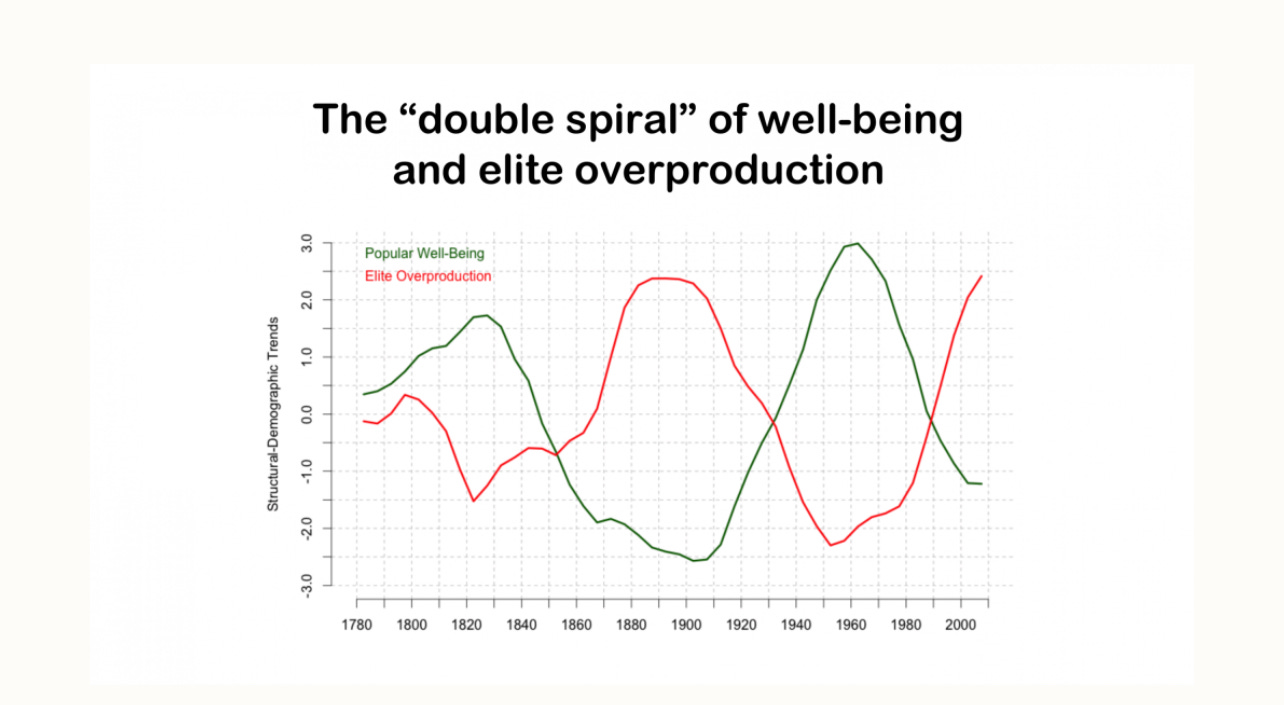 The “double spiral” of well-being and elite overproduction

Popular Well-Being
Elite Overproduction

Structural-Demographic Trends

3.0
2.0
1.0
0.0
-1.0
-2.0
-3.0

1780 1800 1820 1840 1860 1880 1900 1920 1940 1960 1980 2000